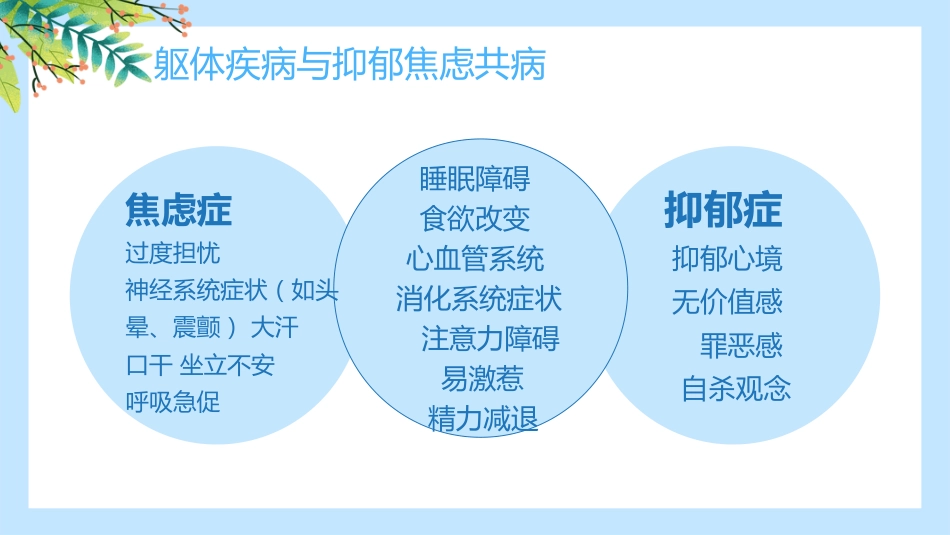 躯体疾病与抑郁焦虑共病

焦虑症
过度担忧
神经系统症状（如头晕、震颤）大汗
口干 坐立不安
呼吸急促

睡眠障碍
食欲改变
心血管系统
消化系统症状
注意力障碍
易激惹
精力减退

抑郁症
抑郁心境
无价值感
罪恶感
自杀观念